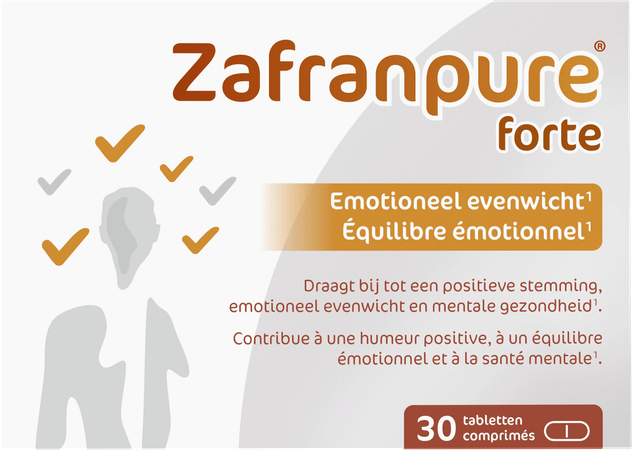 Zafranpure®
forte

Emotioneel evenwicht$^1$
Équilibre émotionnel$^1$

Draagt bij tot een positieve stemming, emotioneel evenwicht en mentale gezondheid$^1$.

Contribue à une humeur positive, à un équilibre émotionnel et à la santé mentale$^1$.

30 tabletten comprimés